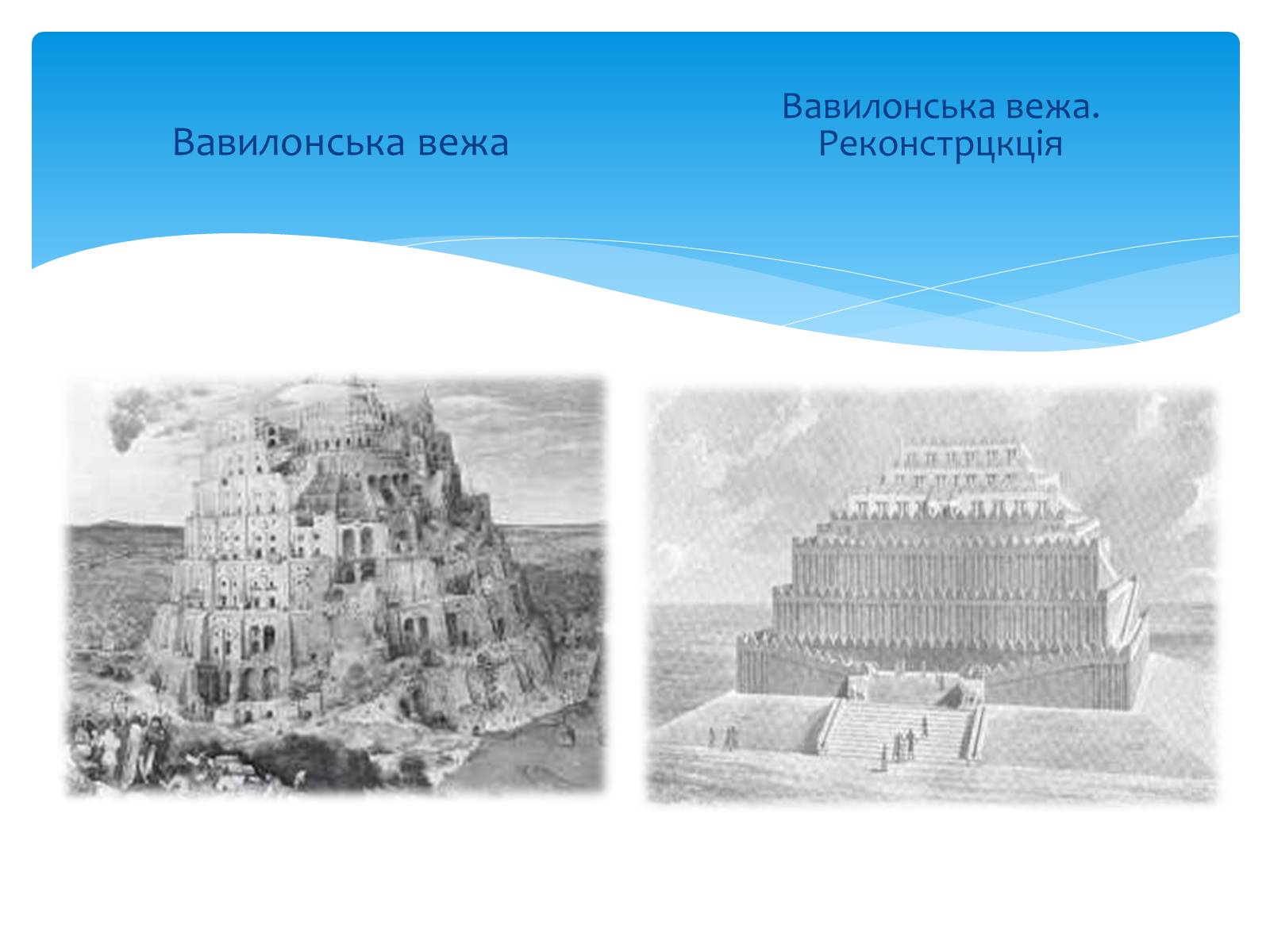 Вавилонська вежа

Вавилонська вежа. Реконстрцкція